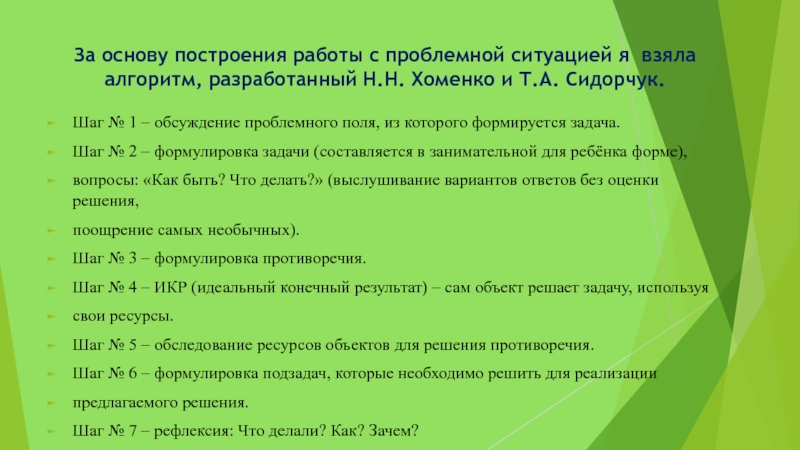 За основу построения работы с проблемной ситуацией я взяла алгоритм, разработанный Н.Н. Хоменко и Т.А. Сидорчук.

Шаг № 1 – обсуждение проблемного поля, из которого формируется задача.

Шаг № 2 – формулировка задачи (составляется в занимательной для ребёнка форме),

вопросы: «Как быть? Что делать?» (выслушивание вариантов ответов без оценки решения,

поощрение самых необычных).

Шаг № 3 – формулировка противоречия.

Шаг № 4 – ИКР (идеальный конечный результат) – сам объект решает задачу, используя

свои ресурсы.

Шаг № 5 – обследование ресурсов объектов для решения противоречия.

Шаг № 6 – формулировка подзадач, которые необходимо решить для реализации

предлагаемого решения.

Шаг № 7 – рефлексия: Что делали? Как? Зачем?